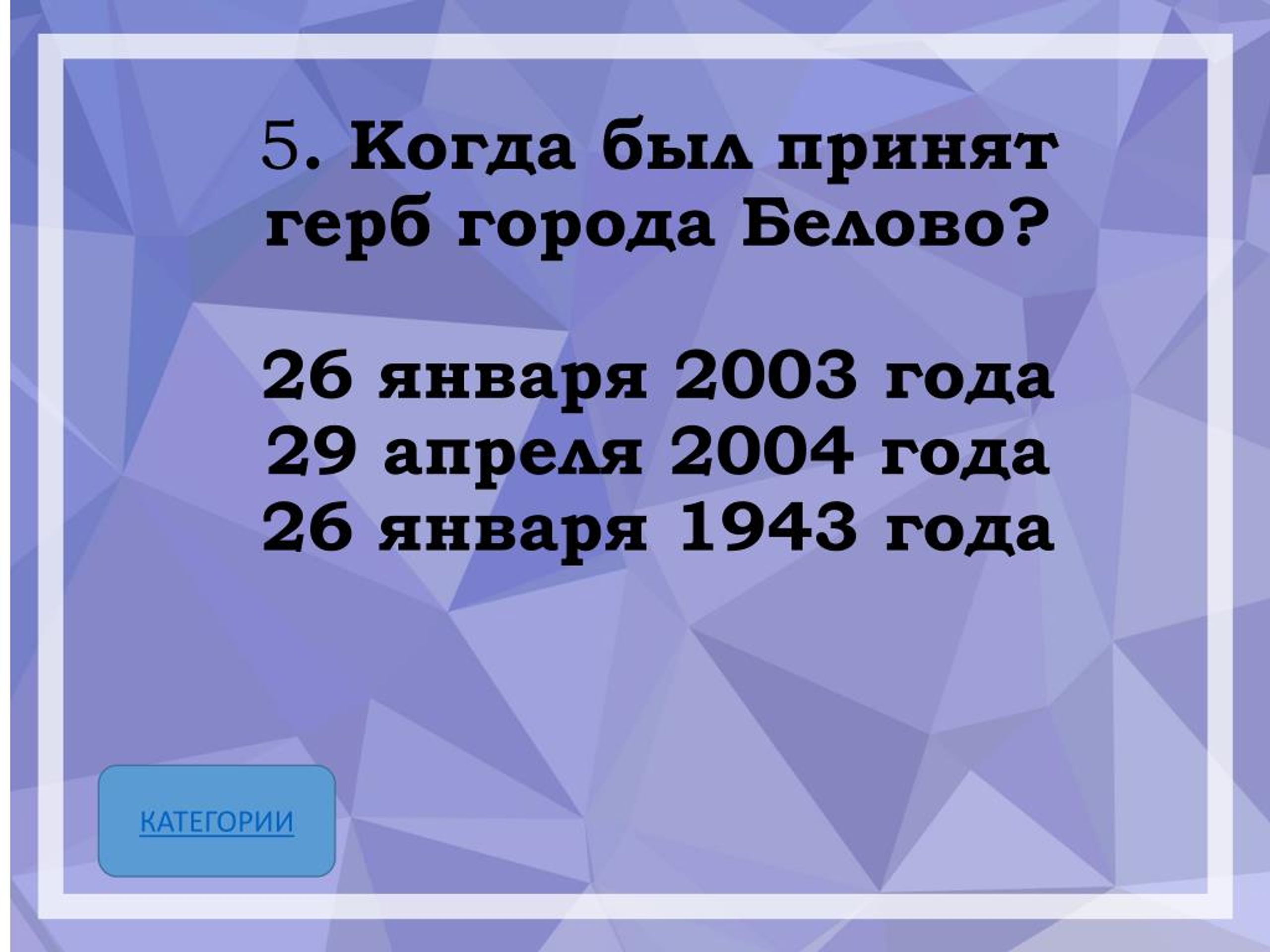 5. Когда был принят герб города Белово?

26 января 2003 года
29 апреля 2004 года
26 января 1943 года

КАТЕГОРИИ